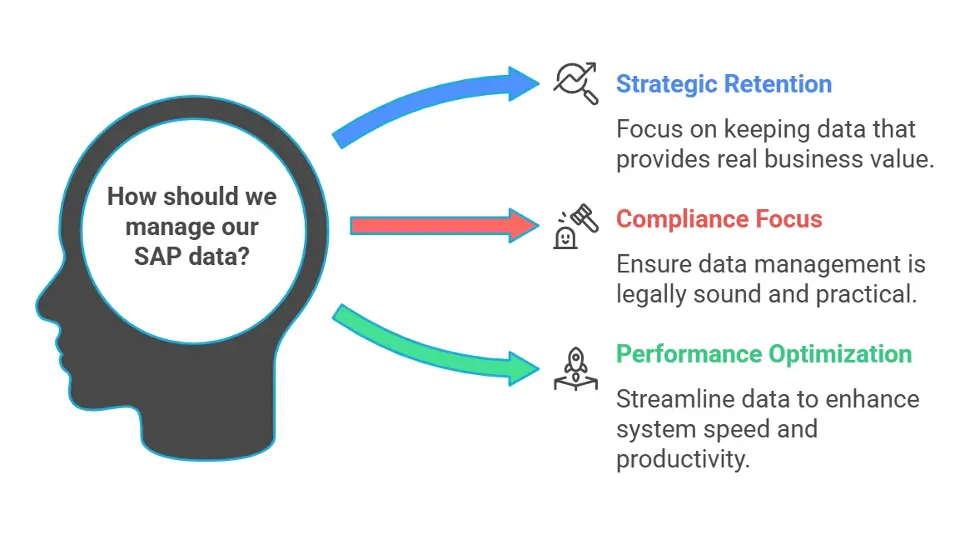 How should we manage our SAP data?

Strategic Retention

Focus on keeping data that provides real business value.

Compliance Focus

Ensure data management is legally sound and practical.

Performance Optimization

Streamline data to enhance system speed and productivity.